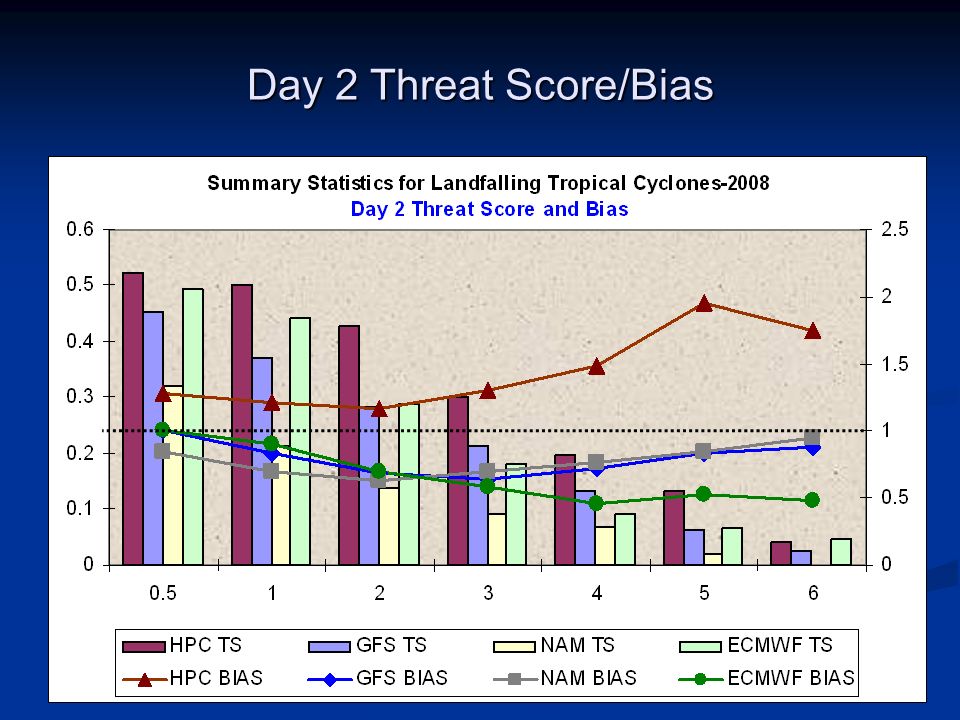 Day 2 Threat Score/Bias

Summary Statistics for Landfalling Tropical Cyclones-2008
Day 2 Threat Score and Bias

0.6
0.5
0.4
0.3
0.2
0.1
0

2.5
2
1.5
1
0.5
0

0.5
1
2
3
4
5
6

HPC TS
GFS TS
NAM TS
ECMWF TS
HPC BIAS
GFS BIAS
NAM BIAS
ECMWF BIAS